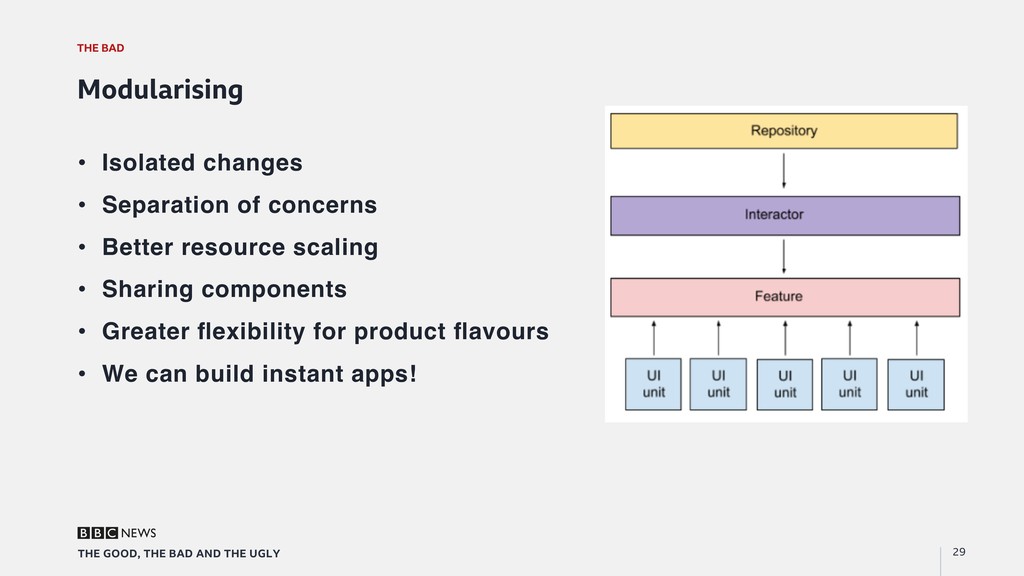 THE BAD

Modularising

• Isolated changes
• Separation of concerns
• Better resource scaling
• Sharing components
• Greater flexibility for product flavours
• We can build instant apps!

Repository

Interactor

Feature

UI unit

UI unit

UI unit

UI unit

UI unit

BBC NEWS

THE GOOD, THE BAD AND THE UGLY

29